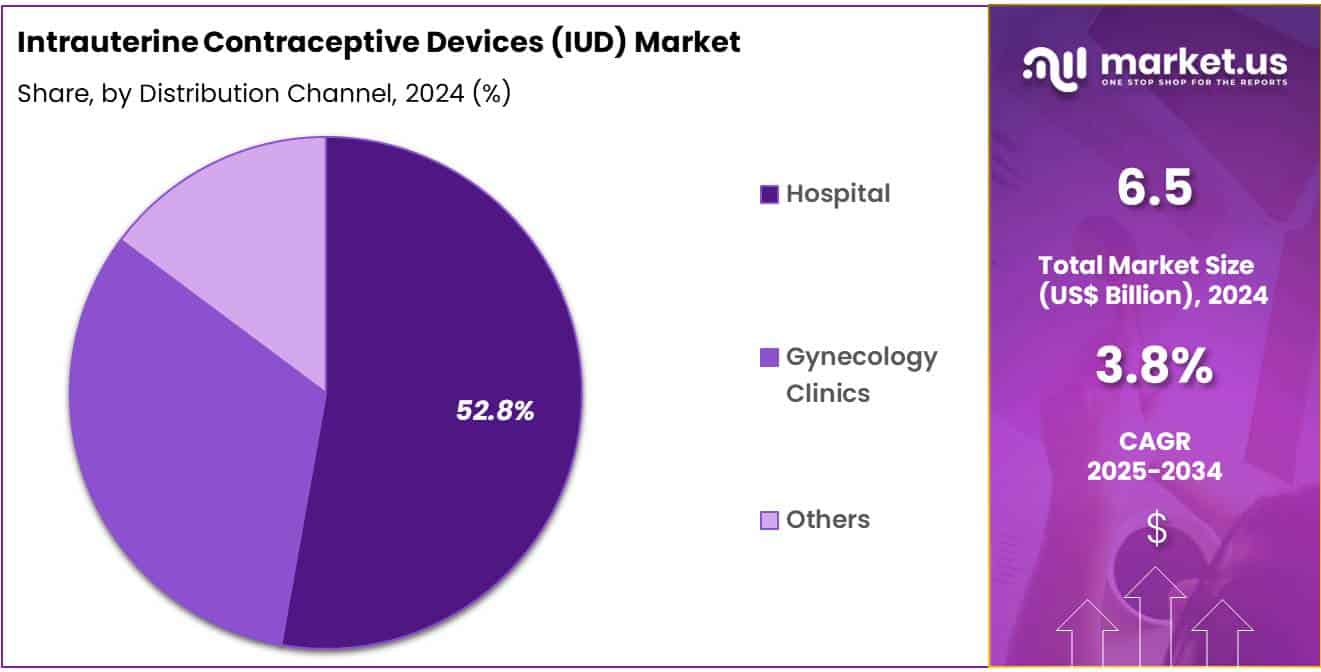 Intrauterine Contraceptive Devices (IUD) Market
Share, by Distribution Channel, 2024 (%)

52.8%

Hospital

Gynecology Clinics

Others

market.us
ONE STOP SHOP FOR THE REPORTS

6.5

Total Market Size (US$ Billion), 2024

3.8%

CAGR 2025-2034

$